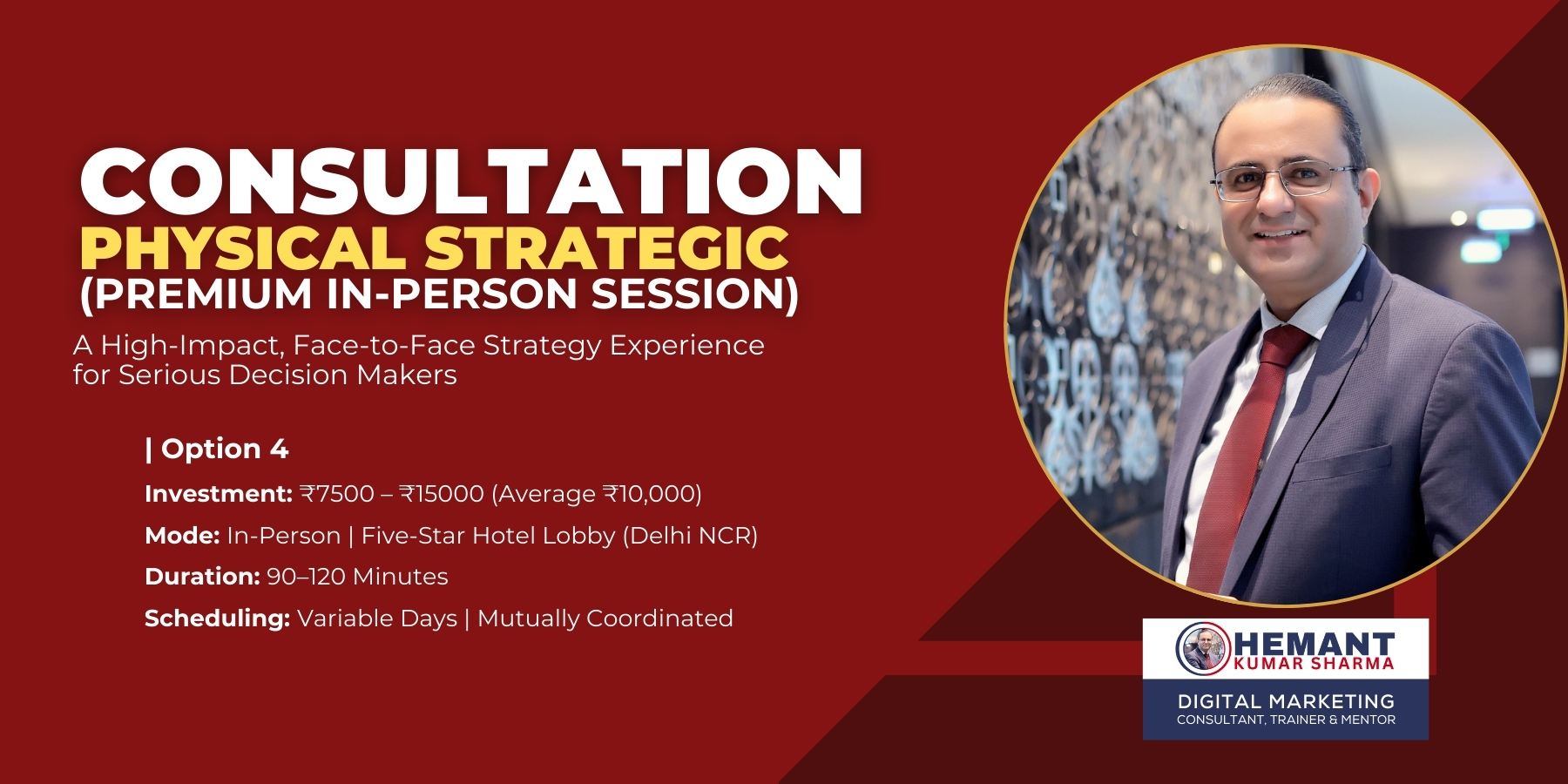 CONSULTATION
PHYSICAL STRATEGIC
(PREMIUM IN-PERSON SESSION)

A High-Impact, Face-to-Face Strategy Experience for Serious Decision Makers

| Option 4

Investment: ₹7500 – ₹15000 (Average ₹10,000)

Mode: In-Person | Five-Star Hotel Lobby (Delhi NCR)

Duration: 90–120 Minutes

Scheduling: Variable Days | Mutually Coordinated

HEMANT
KUMAR SHARMA

DIGITAL MARKETING
CONSULTANT, TRAINER & MENTOR